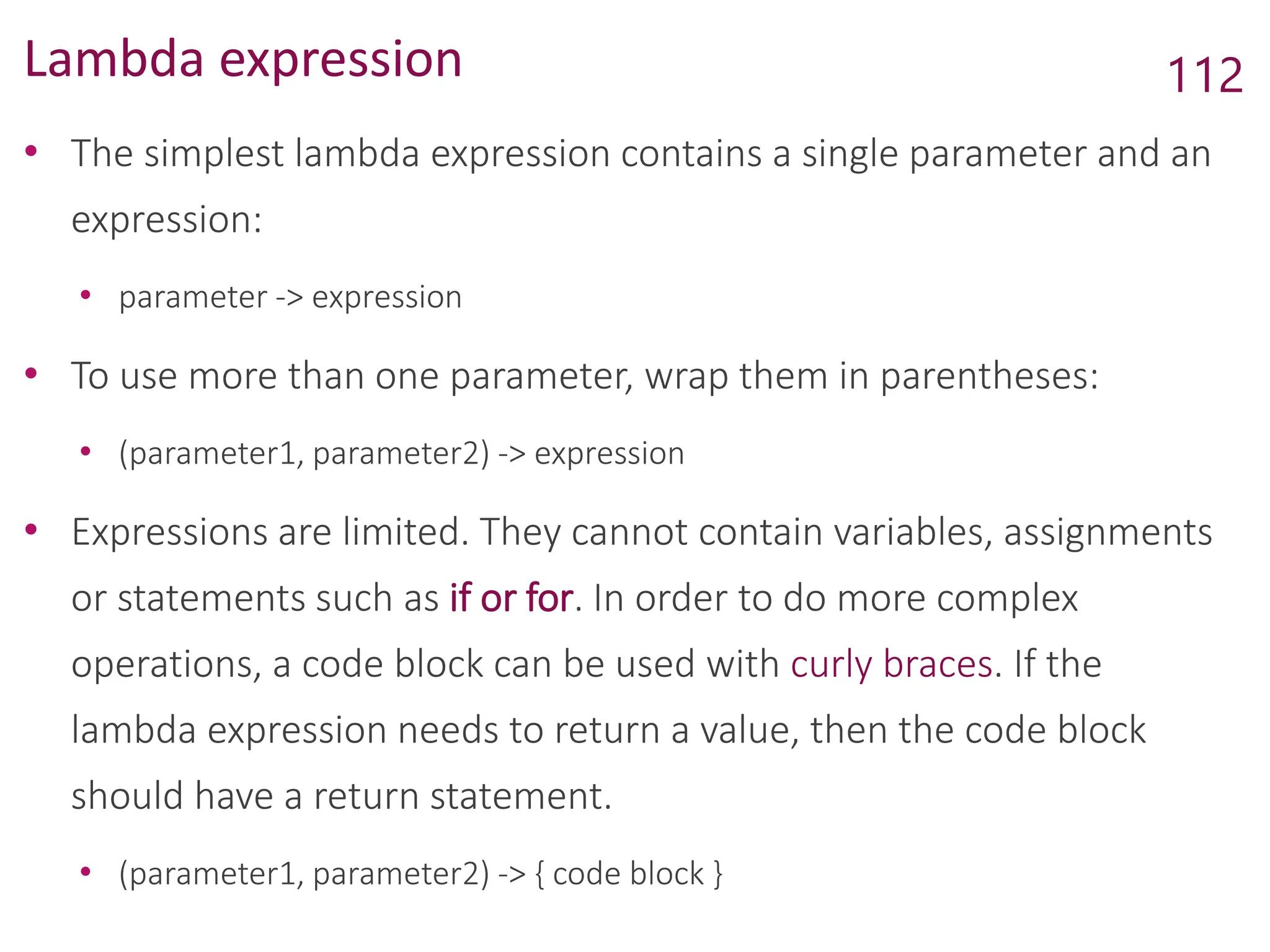 Lambda expression

112

• The simplest lambda expression contains a single parameter and an expression:
  • parameter -> expression
• To use more than one parameter, wrap them in parentheses:
  • (parameter1, parameter2) -> expression
• Expressions are limited. They cannot contain variables, assignments or statements such as if or for. In order to do more complex operations, a code block can be used with curly braces. If the lambda expression needs to return a value, then the code block should have a return statement.
  • (parameter1, parameter2) -> { code block }